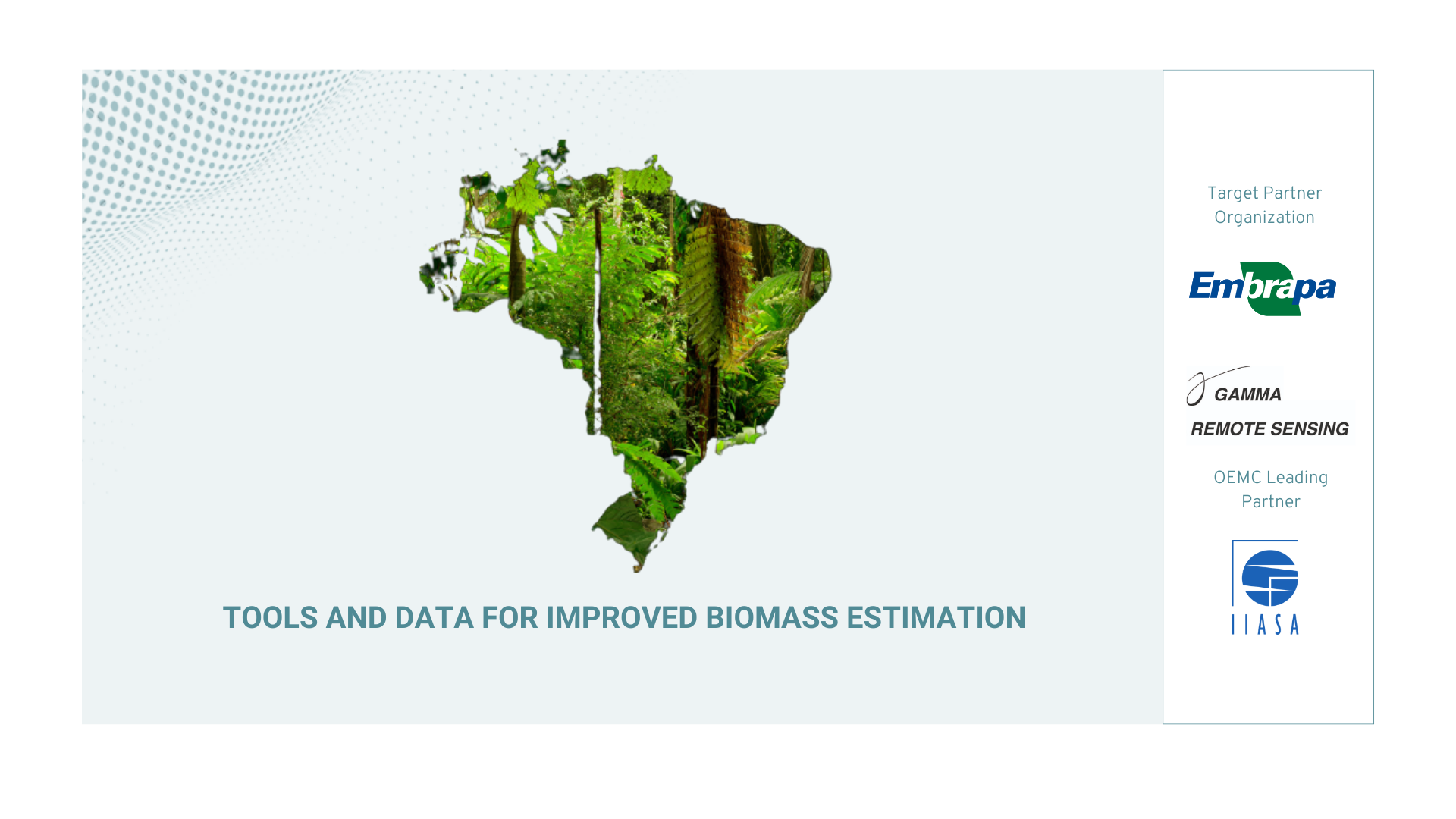 TOOLS AND DATA FOR IMPROVED BIOMASS ESTIMATION

Target Partner Organization

Embrapa

GAMMA REMOTE SENSING

OEMC Leading Partner

IIASA